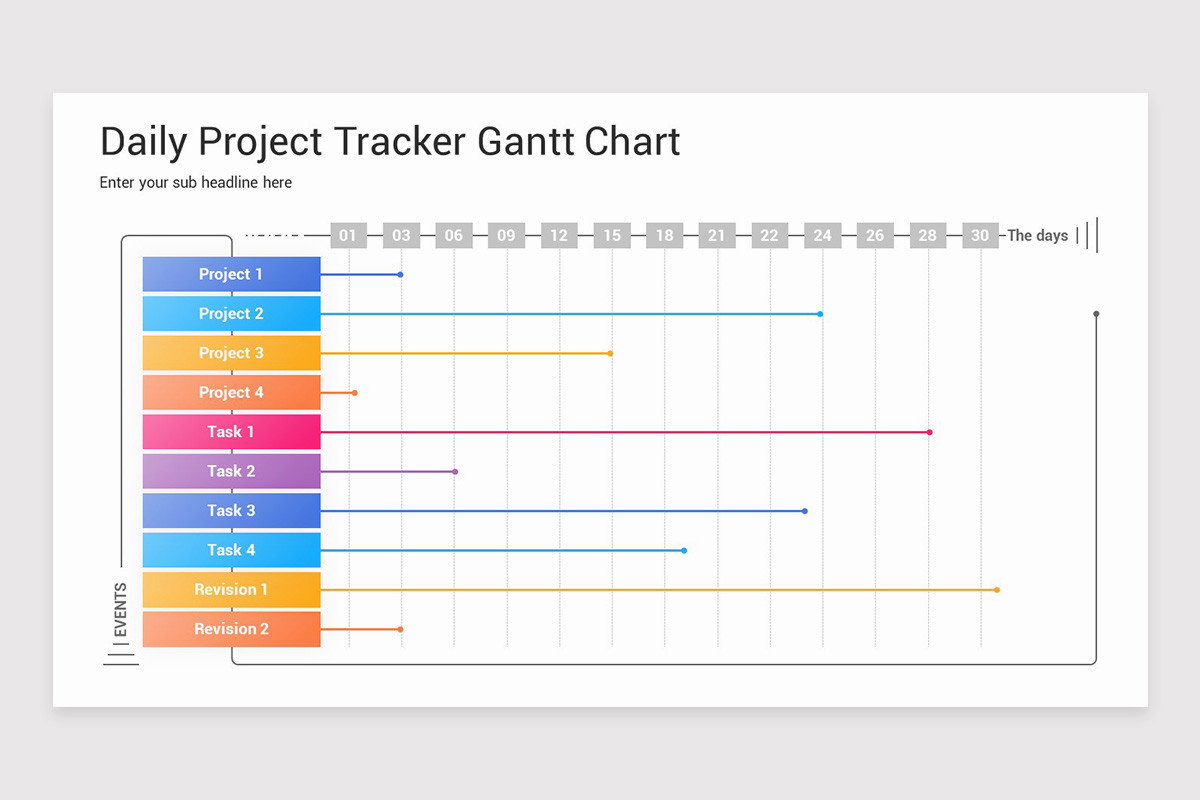 Daily Project Tracker Gantt Chart

Enter your sub headline here

01 03 06 09 12 15 18 21 22 24 26 28 30 The days

Project 1
Project 2
Project 3
Project 4
Task 1
Task 2
Task 3
Task 4
Revision 1
Revision 2

EVENTS